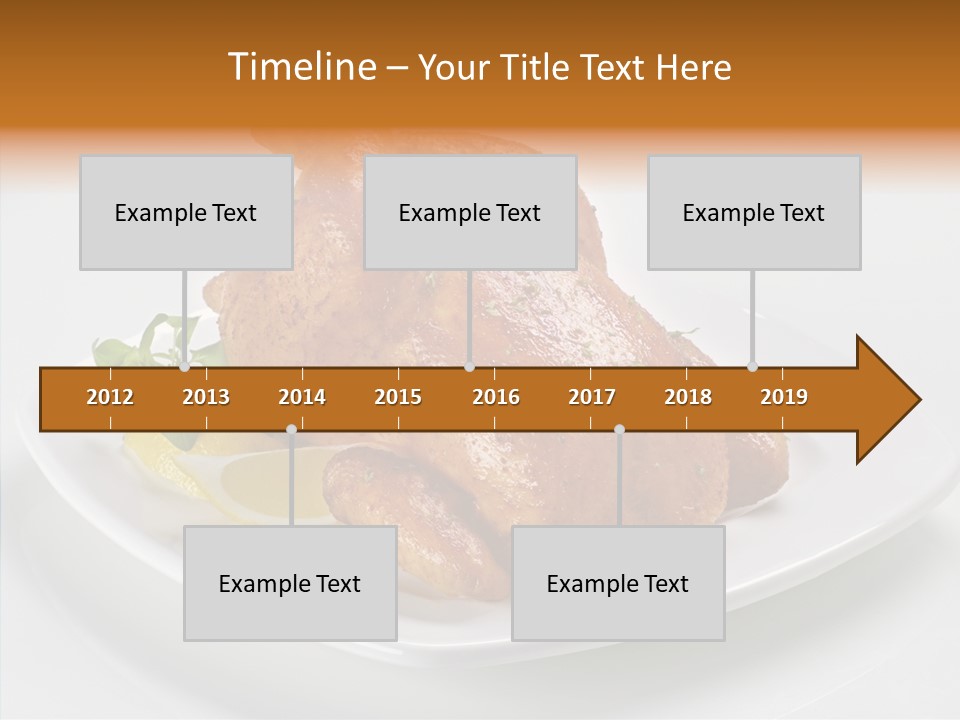 Timeline – Your Title Text Here

Example Text

Example Text

Example Text

2012 2013 2014 2015 2016 2017 2018 2019

Example Text

Example Text